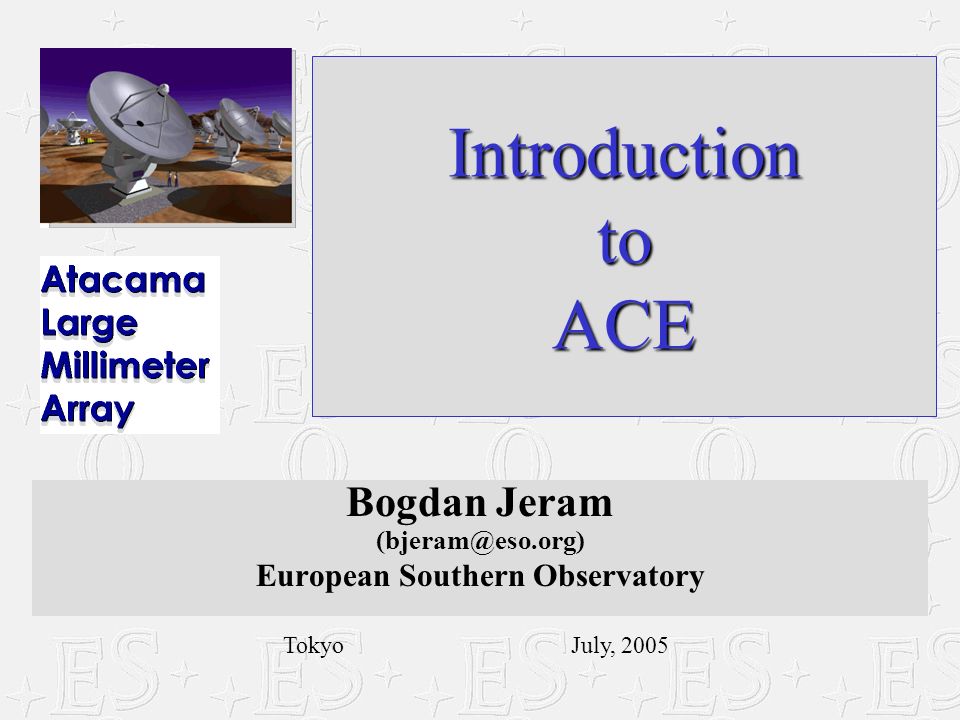 Atacama
Large
Millimeter
Array

Introduction
to
ACE

Bogdan Jeram
(bjeram@eso.org)
European Southern Observatory

Tokyo July, 2005